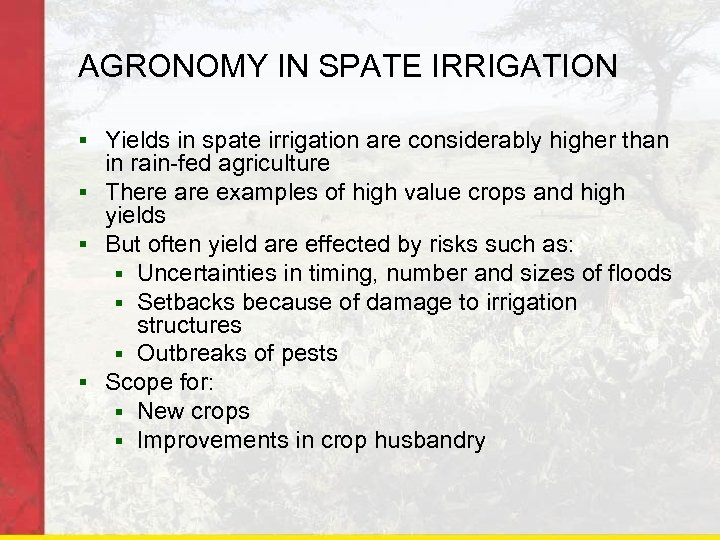 AGRONOMY IN SPATE IRRIGATION

- Yields in spate irrigation are considerably higher than in rain-fed agriculture
- There are examples of high value crops and high yields
- But often yield are effected by risks such as:
  - Uncertainties in timing, number and sizes of floods
  - Setbacks because of damage to irrigation structures
  - Outbreaks of pests
- Scope for:
  - New crops
  - Improvements in crop husbandry